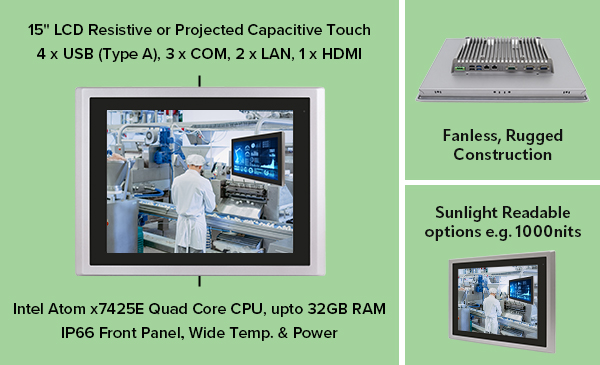 15" LCD Resistive or Projected Capacitive Touch
4 x USB (Type A), 3 x COM, 2 x LAN, 1 x HDMI

Intel Atom x7425E Quad Core CPU, upto 32GB RAM
IP66 Front Panel, Wide Temp. & Power

Fanless, Rugged Construction

Sunlight Readable options e.g. 1000nits